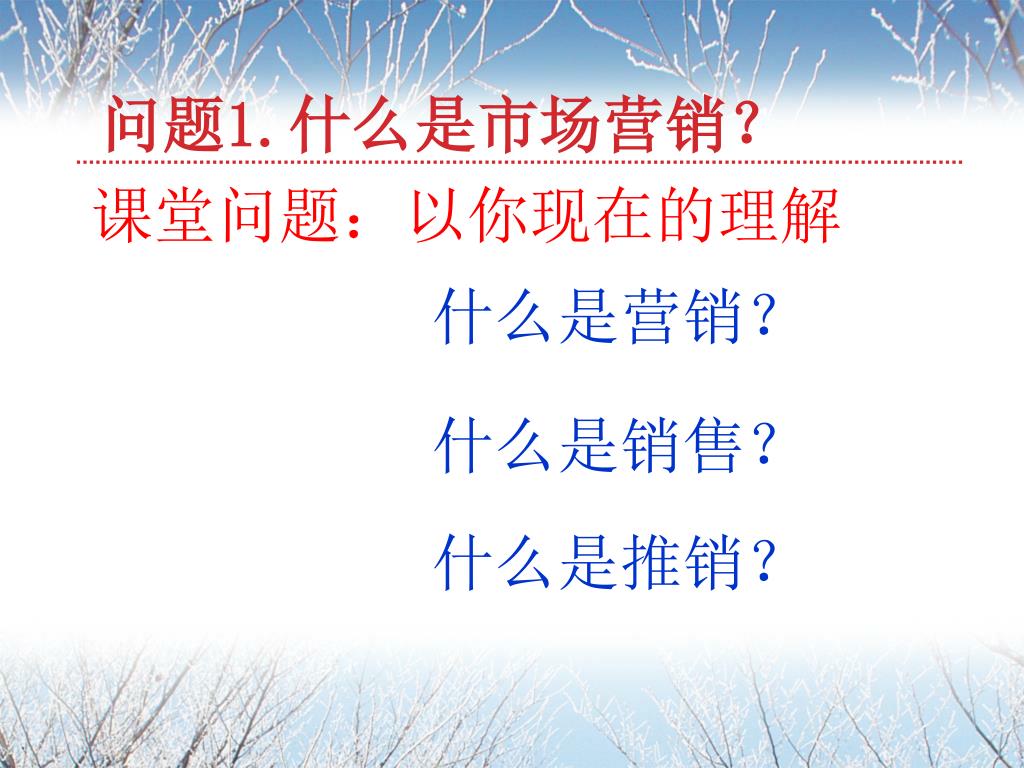 问题1. 什么是市场营销?

课堂问题：以你现在的理解

什么是营销?

什么是销售?

什么是推销?